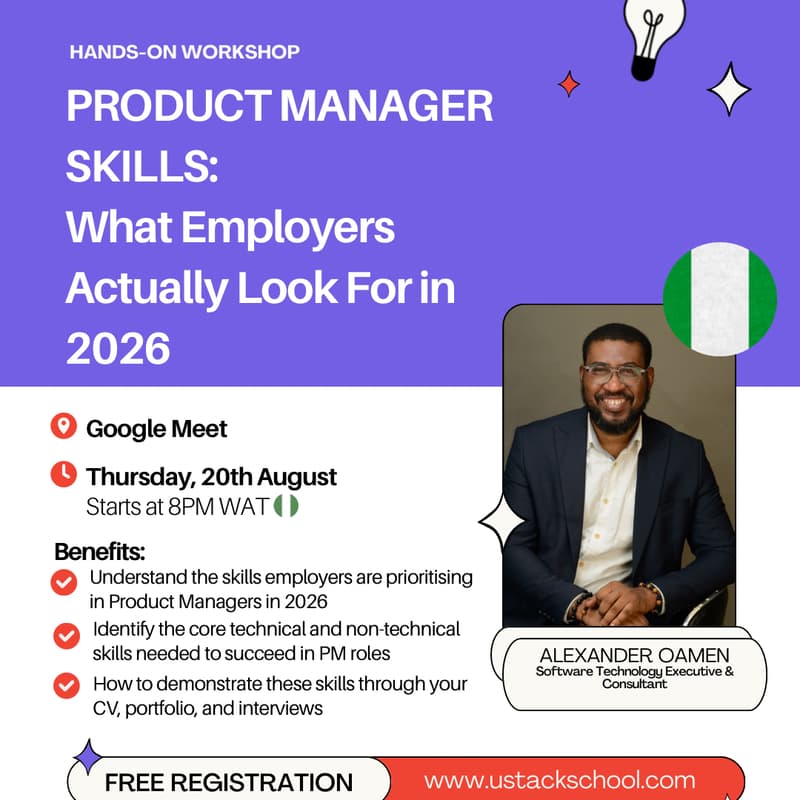 HANDS-ON WORKSHOP

PRODUCT MANAGER SKILLS:
What Employers Actually Look For in 2026

Google Meet

Thursday, 20th August
Starts at 8PM WAT

Benefits:
Understand the skills employers are prioritising in Product Managers in 2026
Identify the core technical and non-technical skills needed to succeed in PM roles
How to demonstrate these skills through your CV, portfolio, and interviews

ALEXANDER OAMEN
Software Technology Executive & Consultant

FREE REGISTRATION
www.ustackschool.com